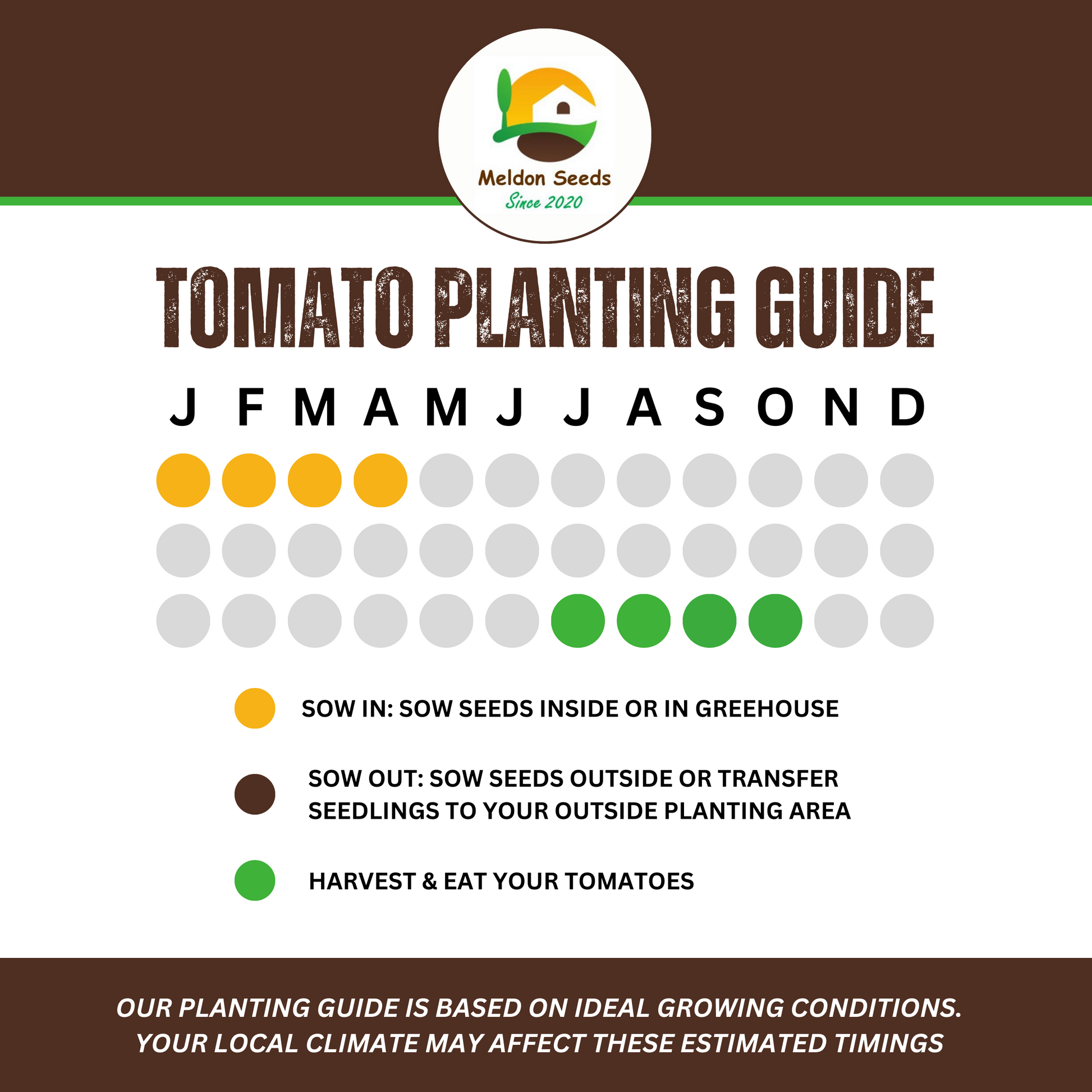 Meldon Seeds
Since 2020

TOMATO PLANTING GUIDE

J F M A M J J A S O N D

SOW IN: SOW SEEDS INSIDE OR IN GREEHOUSE

SOW OUT: SOW SEEDS OUTSIDE OR TRANSFER SEEDLINGS TO YOUR OUTSIDE PLANTING AREA

HARVEST & EAT YOUR TOMATOES

OUR PLANTING GUIDE IS BASED ON IDEAL GROWING CONDITIONS. YOUR LOCAL CLIMATE MAY AFFECT THESE ESTIMATED TIMINGS